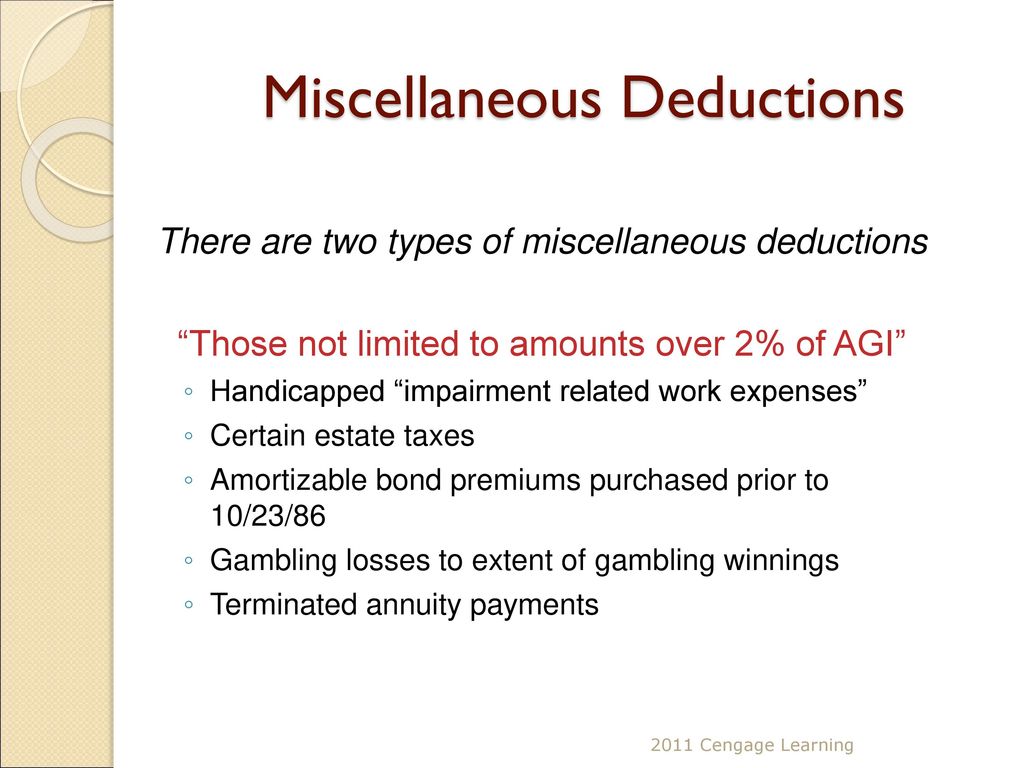 Miscellaneous Deductions

There are two types of miscellaneous deductions

“Those not limited to amounts over 2% of AGI”

◦ Handicapped “impairment related work expenses”
◦ Certain estate taxes
◦ Amortizable bond premiums purchased prior to 10/23/86
◦ Gambling losses to extent of gambling winnings
◦ Terminated annuity payments

2011 Cengage Learning